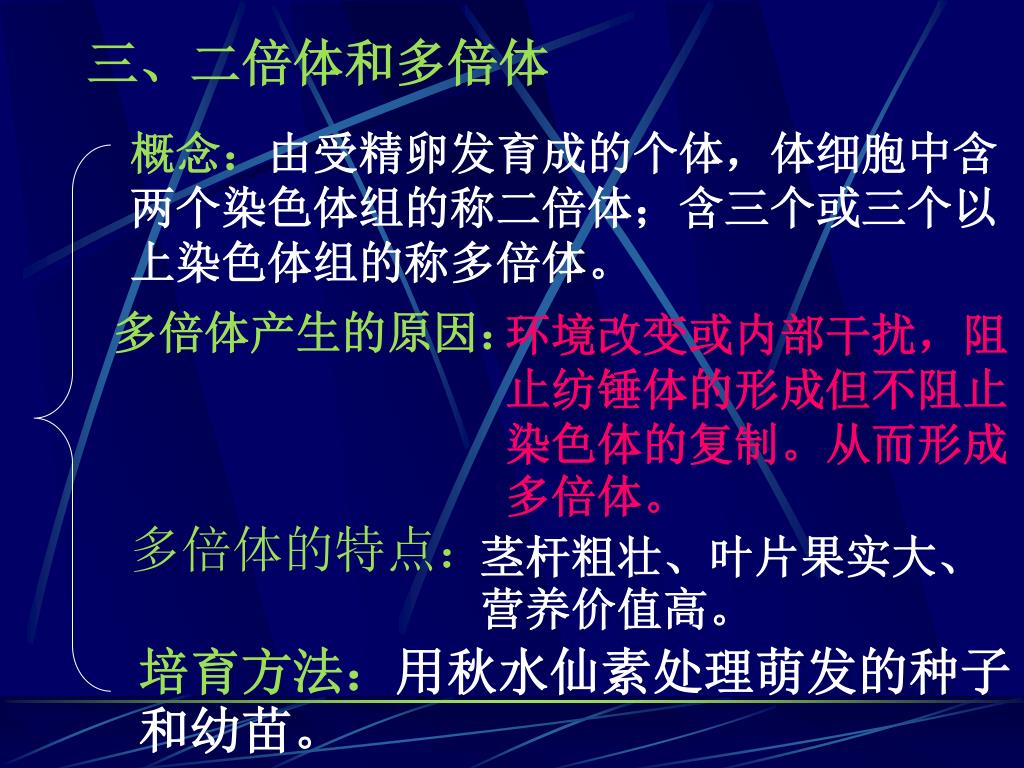 三、二倍体和多倍体

概念：由受精卵发育成的个体，体细胞中含两个染色体组的称二倍体；含三个或三个以上染色体组的称多倍体。

多倍体产生的原因：环境改变或内部干扰，阻止纺锤体的形成但不阻止染色体的复制。从而形成多倍体。

多倍体的特点：茎杆粗壮、叶片果实大、营养价值高。

培育方法：用秋水仙素处理萌发的种子和幼苗。